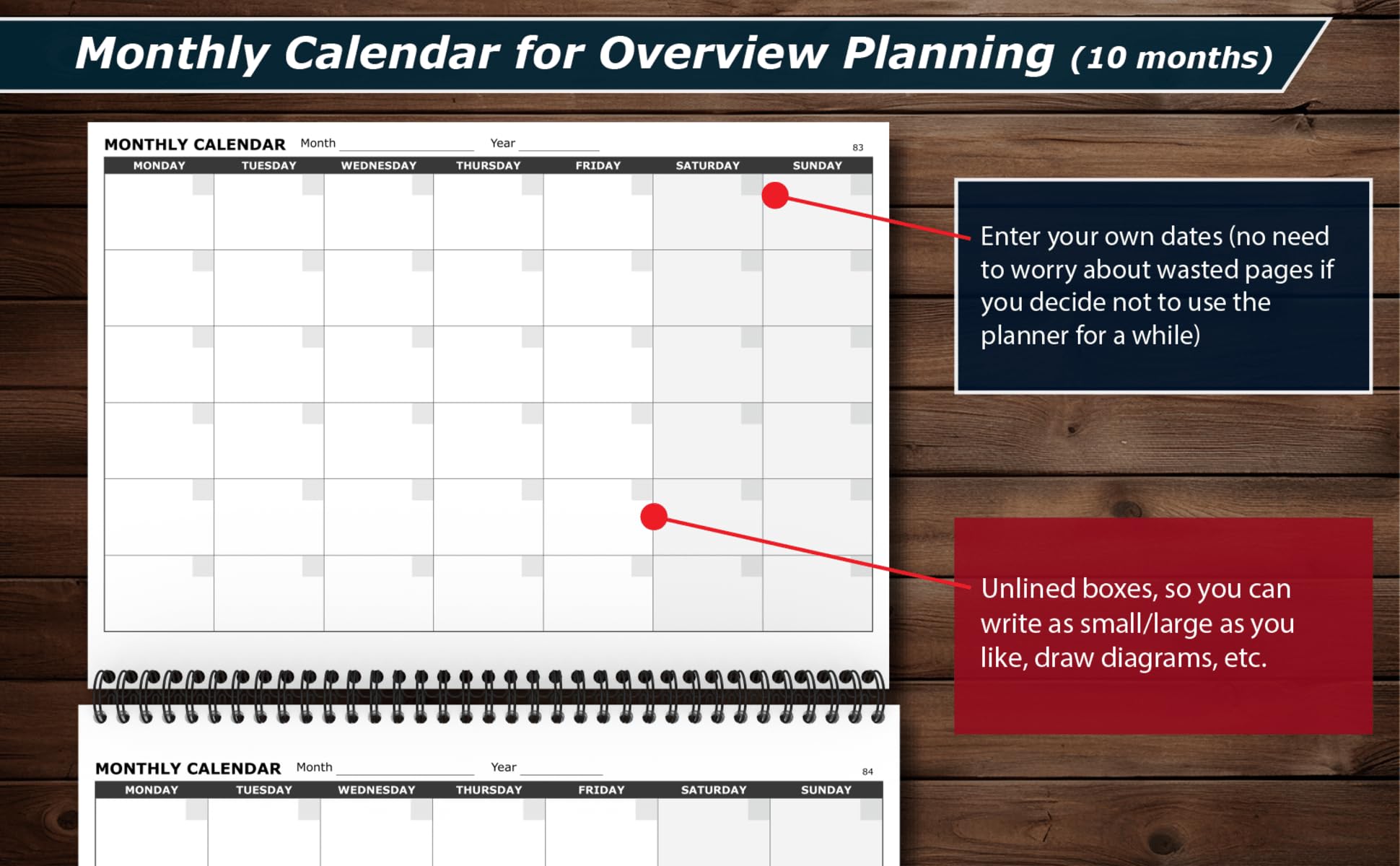 Monthly Calendar for Overview Planning (10 months)

MONTHLY CALENDAR Month ____________ Year ________ 83

| MONDAY | TUESDAY | WEDNESDAY | THURSDAY | FRIDAY | SATURDAY | SUNDAY |
|---|---|---|---|---|---|---|
| | | | | | | |
| | | | | | | |
| | | | | | | |
| | | | | | | |
| | | | | | | |
| | | | | | | |

Enter your own dates (no need to worry about wasted pages if you decide not to use the planner for a while)

Unlined boxes, so you can write as small/large as you like, draw diagrams, etc.

MONTHLY CALENDAR Month ____________ Year ________ 84

| MONDAY | TUESDAY | WEDNESDAY | THURSDAY | FRIDAY | SATURDAY | SUNDAY |
|---|---|---|---|---|---|---|
| | | | | | | |